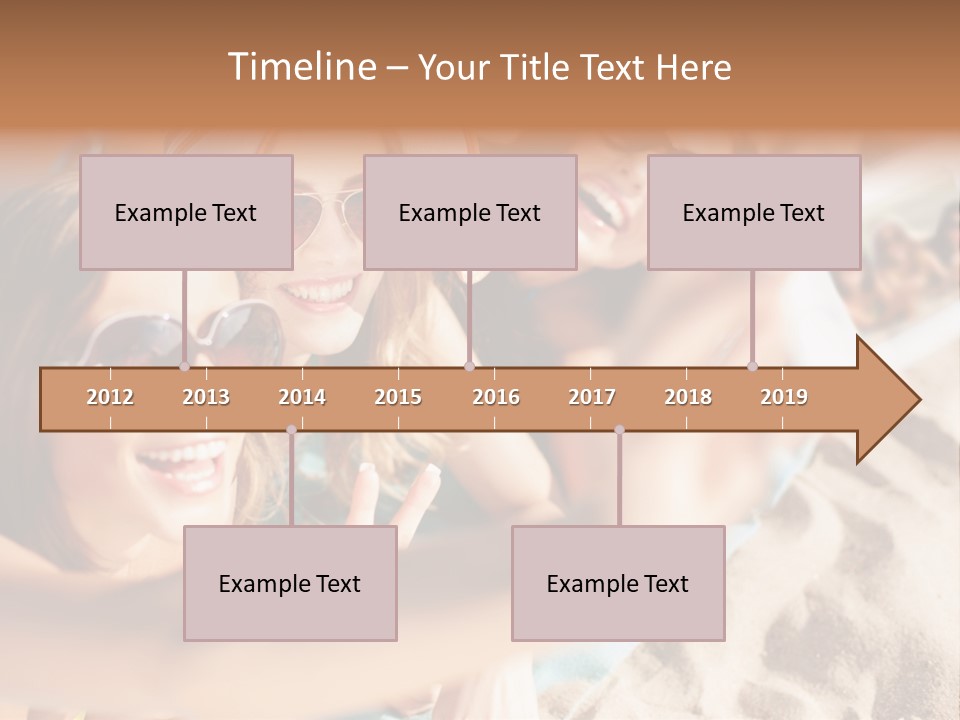 Timeline – Your Title Text Here

Example Text

Example Text

Example Text

2012 2013 2014 2015 2016 2017 2018 2019

Example Text

Example Text